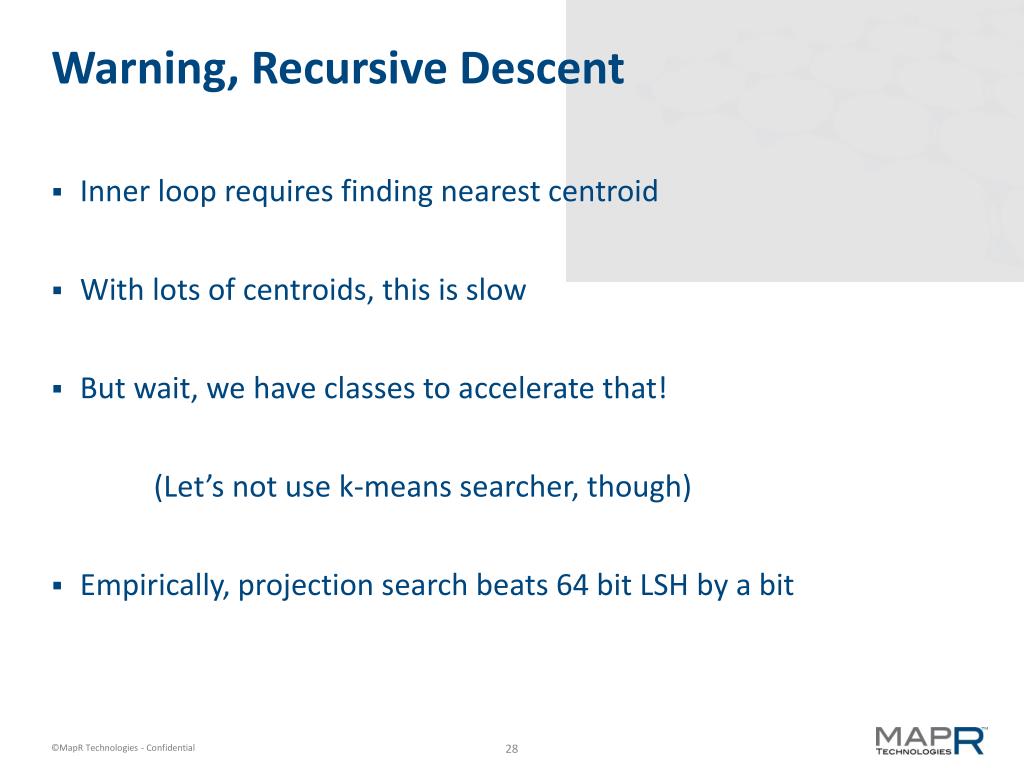 Warning, Recursive Descent

▪ Inner loop requires finding nearest centroid

▪ With lots of centroids, this is slow

▪ But wait, we have classes to accelerate that!

(Let’s not use k-means searcher, though)

▪ Empirically, projection search beats 64 bit LSH by a bit

©MapR Technologies - Confidential

28

MAPR™ TECHNOLOGIES